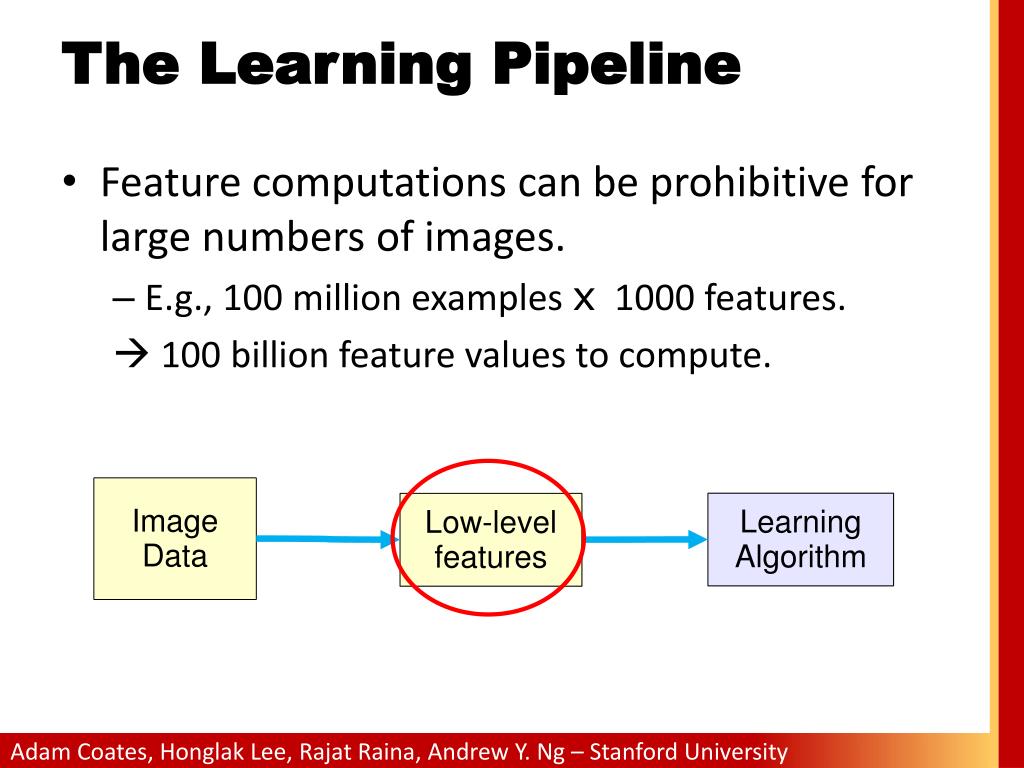 The Learning Pipeline

• Feature computations can be prohibitive for large numbers of images.

– E.g., 100 million examples x 1000 features.

→ 100 billion feature values to compute.

Image Data

Low-level features

Learning Algorithm

Adam Coates, Honglak Lee, Rajat Raina, Andrew Y. Ng – Stanford University